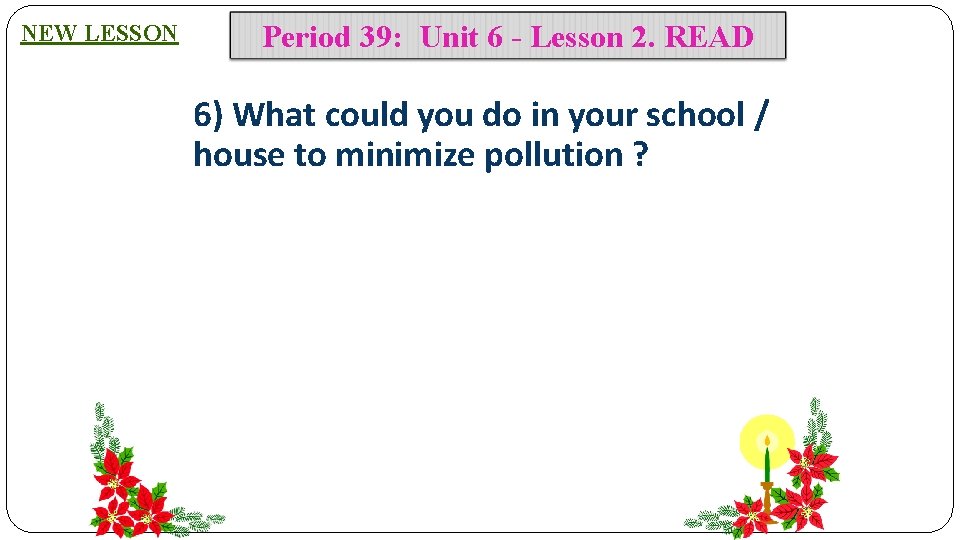 NEW LESSON

Period 39: Unit 6 - Lesson 2. READ

6) What could you do in your school / house to minimize pollution ?